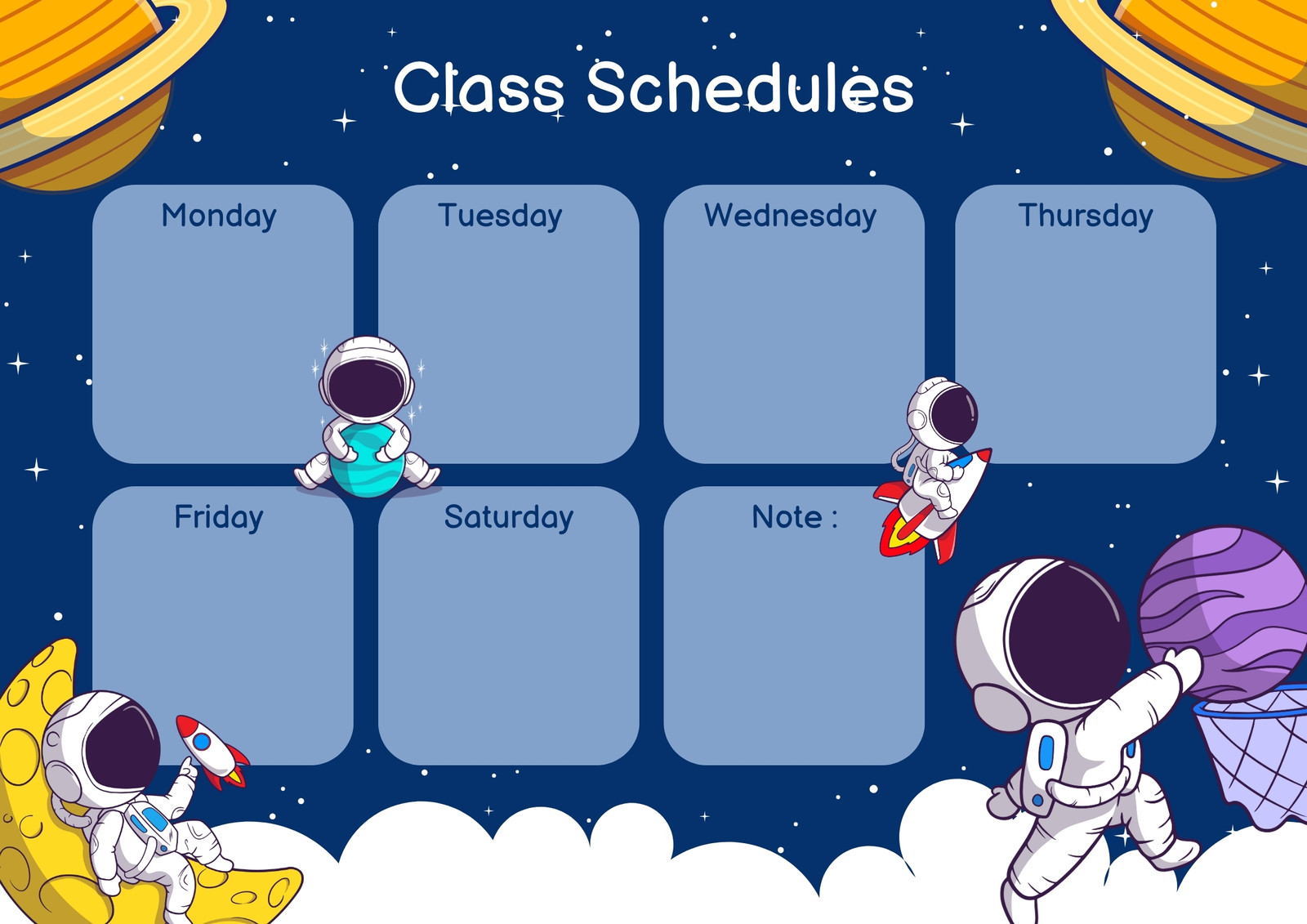 Class Schedules

Monday

Tuesday

Wednesday

Thursday

Friday

Saturday

Note :